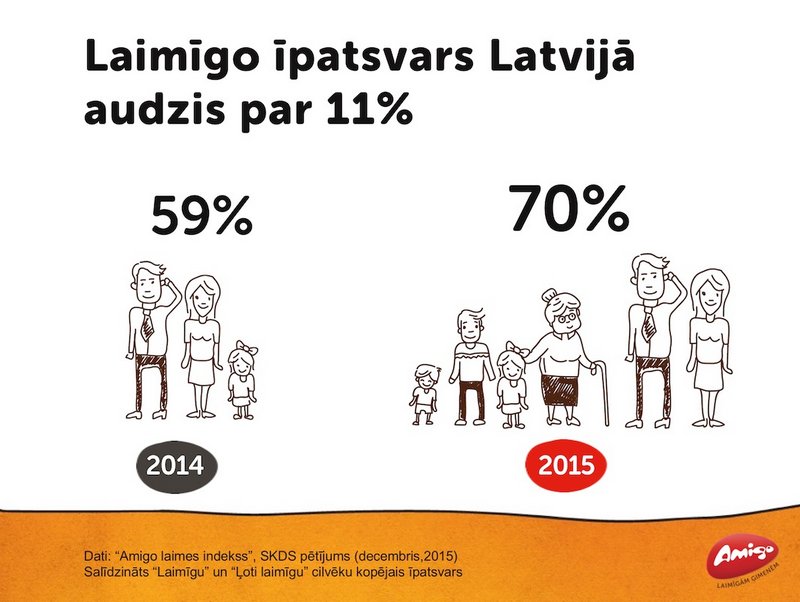 Laimīgo īpatsvars Latvijā audzis par 11%

59%

70%

2014

2015

Dati: “Amigo laimes indekss”, SKDS pētījums (decembris,2015)
Salīdzināts “Laimīgu” un “Ļoti laimīgu” cilvēku kopējais īpatsvars

Amigo
LAIMĪGĀM ĢIMENĒM